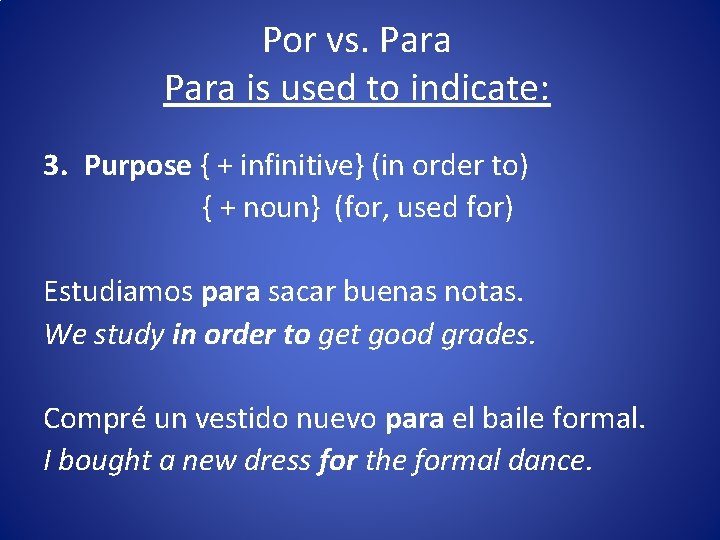 Por vs. Para
Para is used to indicate:

3. Purpose { + infinitive} (in order to)
{ + noun} (for, used for)

Estudiamos para sacar buenas notas.
We study in order to get good grades.

Compré un vestido nuevo para el baile formal.
I bought a new dress for the formal dance.